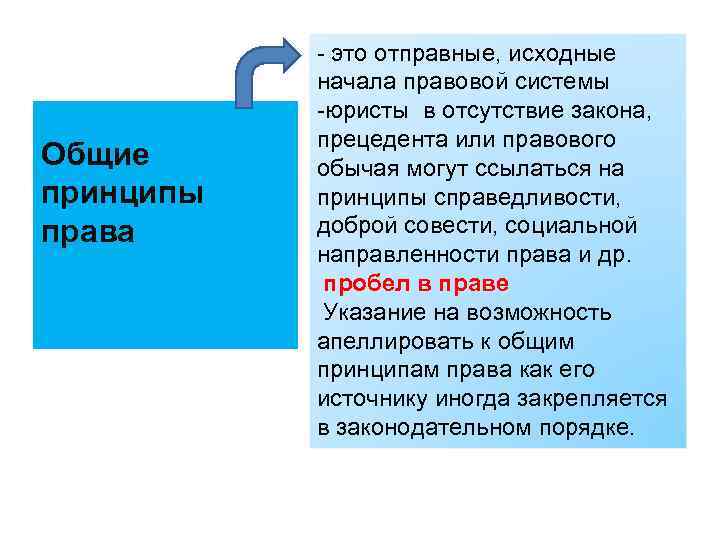 Общие принципы права

- это отправные, исходные начала правовой системы
-юристы в отсутствие закона, прецедента или правового обычая могут ссылаться на принципы справедливости, доброй совести, социальной направленности права и др.
пробел в праве
Указание на возможность апеллировать к общим принципам права как его источнику иногда закрепляется в законодательном порядке.